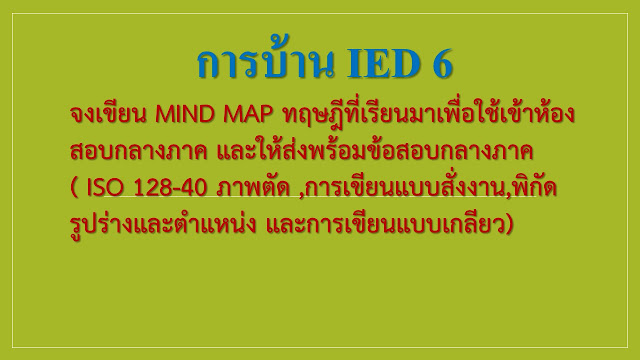 การบ้าน IED 6

จงเขียน MIND MAP ทฤษฎีที่เรียนมาเพื่อใช้เข้าห้องสอบกลางภาค และให้ส่งพร้อมข้อสอบกลางภาค ( ISO 128-40 ภาพตัด ,การเขียนแบบสั่งงาน,พิกัดรูปร่างและตำแหน่ง และการเขียนแบบเกลียว)